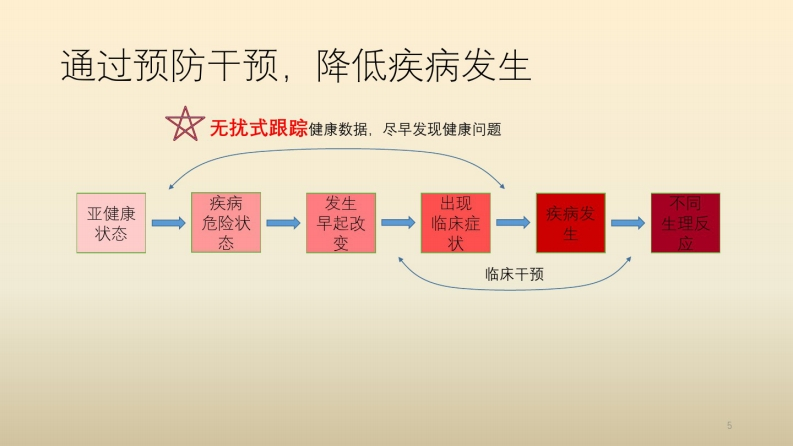 通过预防干预，降低疾病发生

无扰式跟踪健康数据，尽早发现健康问题

亚健康状态

疾病危险状态

发生早起改变

出现临床症状

疾病发生

不同生理反应

临床干预

5